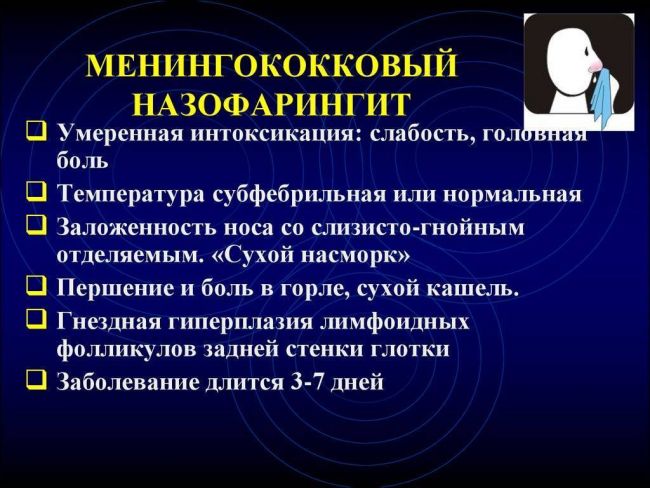 МЕНИНГОКОККОВЫЙ НАЗОФАРИНГИТ

❑ Умеренная интоксикация: слабость, головная боль
❑ Температура субфебрильная или нормальная
❑ Заложенность носа со слизисто-гнойным отделяемым. «Сухой насморк»
❑ Першение и боль в горле, сухой кашель.
❑ Гнездная гиперплазия лимфоидных фолликулов задней стенки глотки
❑ Заболевание длится 3-7 дней